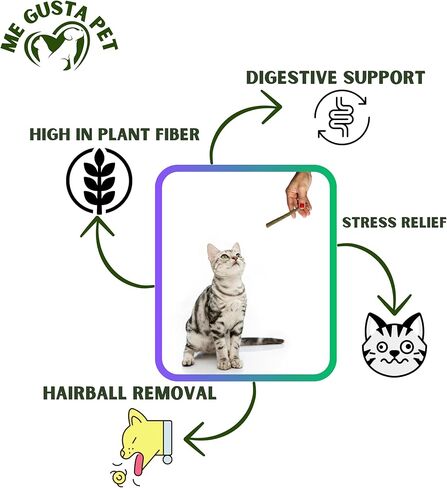 ME GUSTA PET

DIGESTIVE SUPPORT

HIGH IN PLANT FIBER

STRESS RELIEF

HAIRBALL REMOVAL